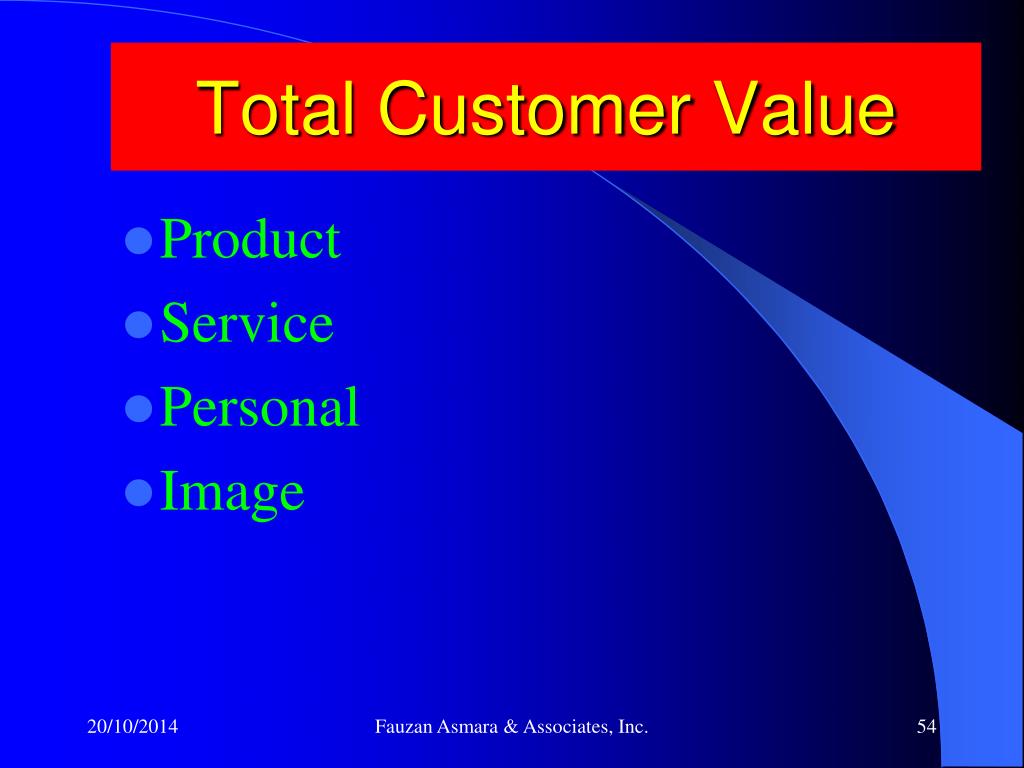 Total Customer Value

- Product
- Service
- Personal
- Image

20/10/2014

Fauzan Asmara & Associates, Inc.

54